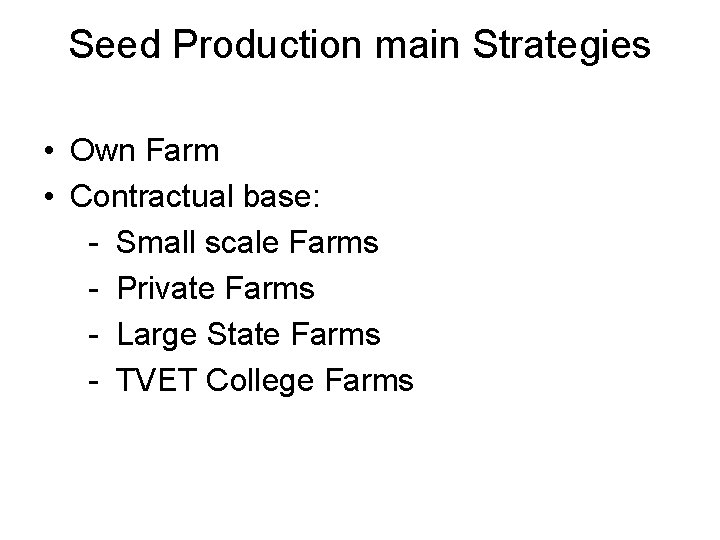 Seed Production main Strategies

• Own Farm
• Contractual base:
  - Small scale Farms
  - Private Farms
  - Large State Farms
  - TVET College Farms